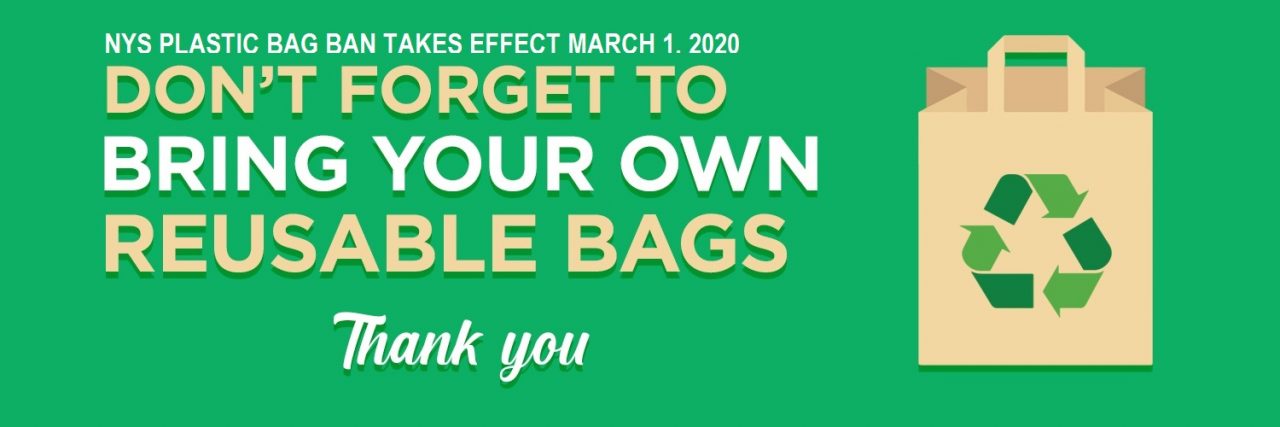 NYS PLASTIC BAG BAN TAKES EFFECT MARCH 1. 2020

DON'T FORGET TO BRING YOUR OWN REUSABLE BAGS

Thank you